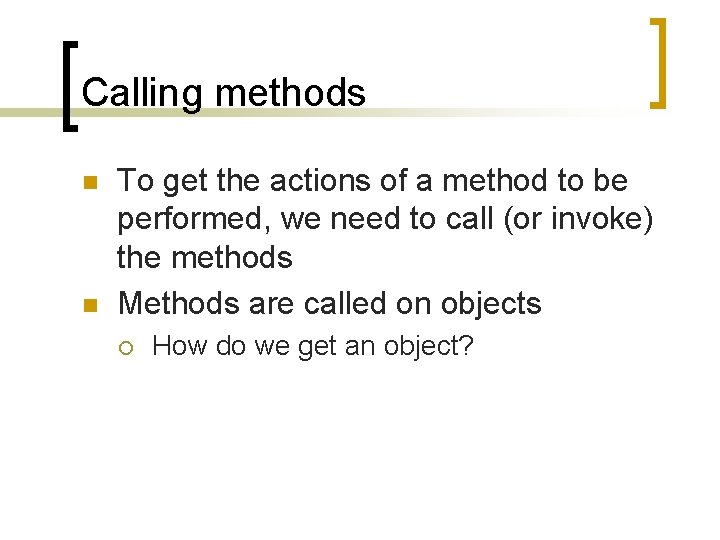 Calling methods

• To get the actions of a method to be performed, we need to call (or invoke) the methods
• Methods are called on objects
• How do we get an object?